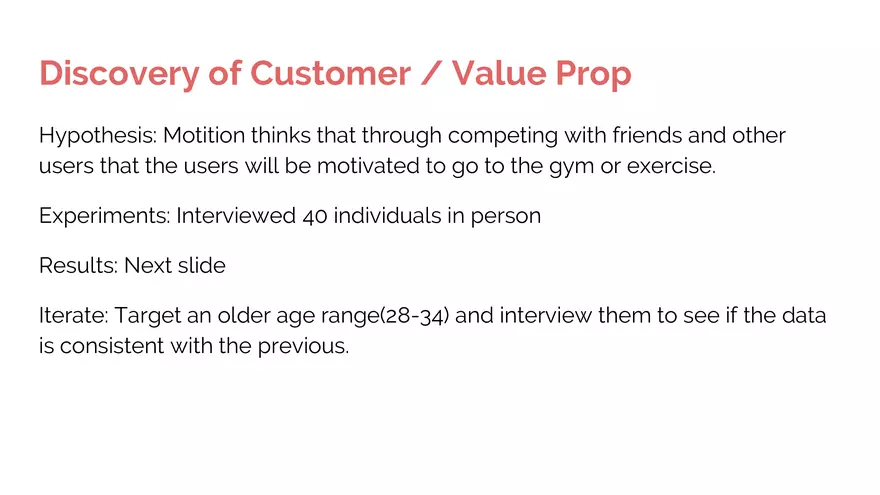 Discovery of Customer / Value Prop

Hypothesis: Motition thinks that through competing with friends and other users that the users will be motivated to go to the gym or exercise.

Experiments: Interviewed 40 individuals in person

Results: Next slide

Iterate: Target an older age range(28-34) and interview them to see if the data is consistent with the previous.